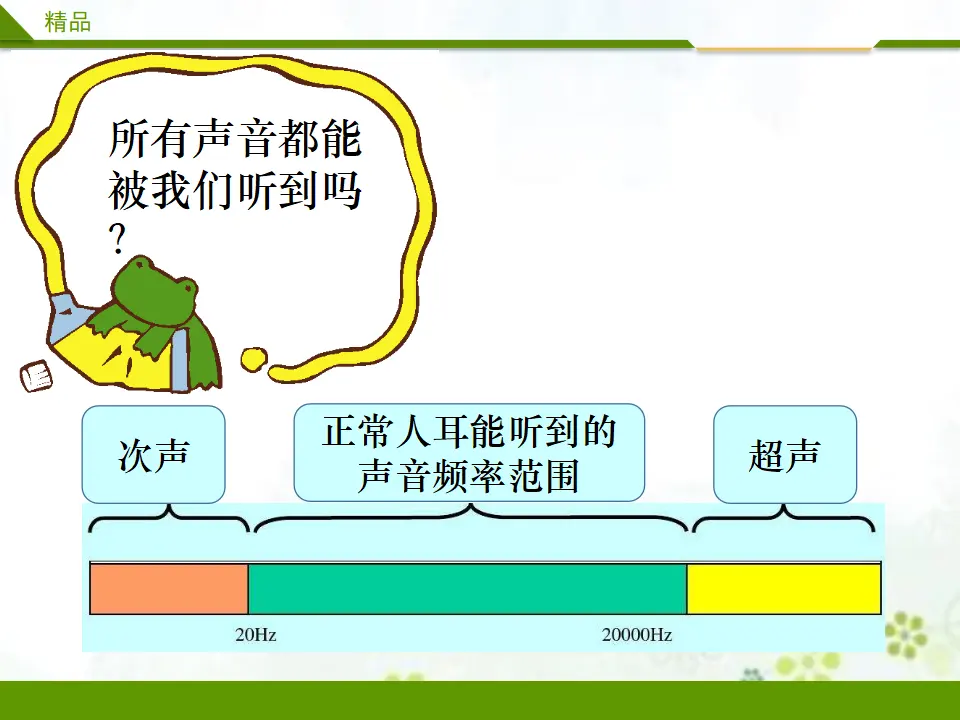 精品

所有声音都能被我们听到吗?

次声

正常人耳能听到的声音频率范围

超声

20Hz

20000Hz